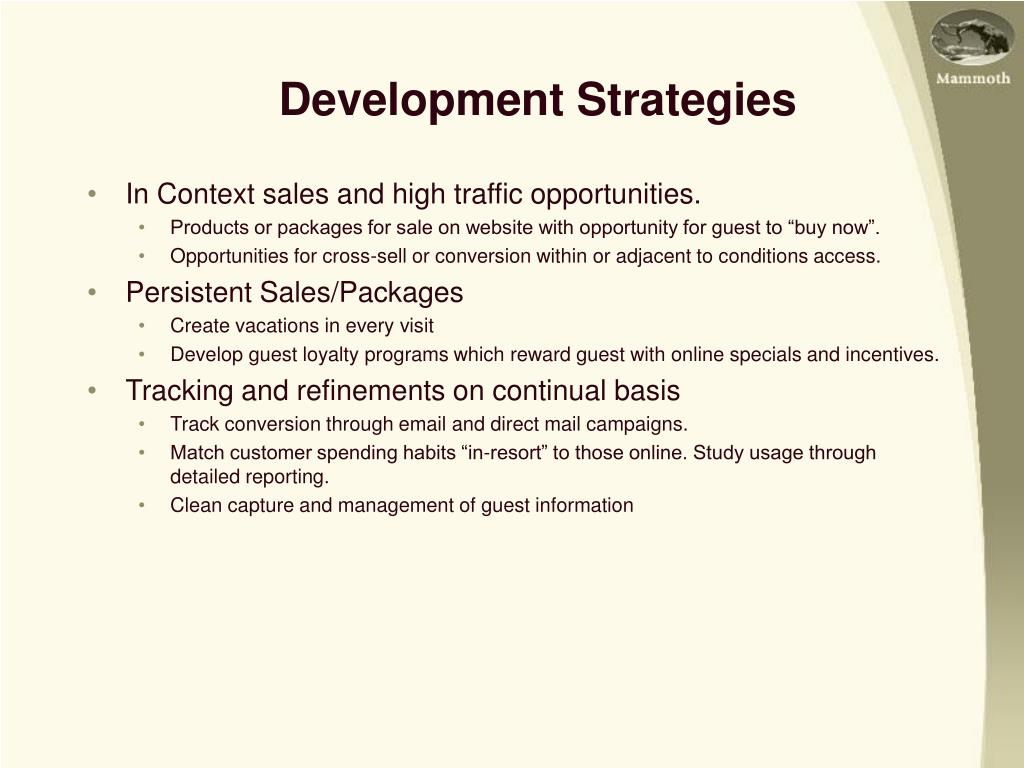 Mammoth

Development Strategies

• In Context sales and high traffic opportunities.
  • Products or packages for sale on website with opportunity for guest to “buy now”.
  • Opportunities for cross-sell or conversion within or adjacent to conditions access.
• Persistent Sales/Packages
  • Create vacations in every visit
  • Develop guest loyalty programs which reward guest with online specials and incentives.
• Tracking and refinements on continual basis
  • Track conversion through email and direct mail campaigns.
  • Match customer spending habits “in-resort” to those online. Study usage through detailed reporting.
  • Clean capture and management of guest information